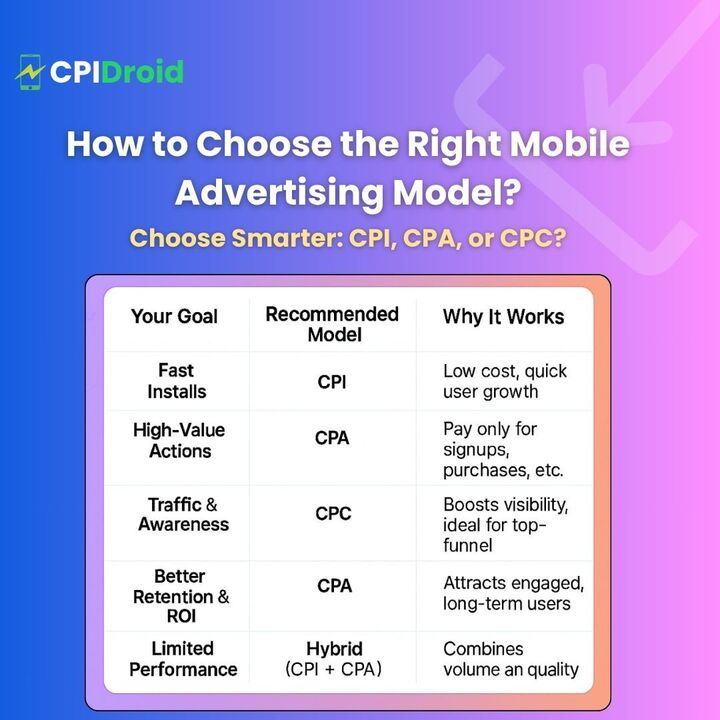 CPIDroid

How to Choose the Right Mobile Advertising Model?

Choose Smarter: CPI, CPA, or CPC?

| Your Goal | Recommended Model | Why It Works |
|---|---|---|
| Fast Installs | CPI | Low cost, quick user growth |
| High-Value Actions | CPA | Pay only for signups, purchases, etc. |
| Traffic & Awareness | CPC | Boosts visibility, ideal for top-funnel |
| Better Retention & ROI | CPA | Attracts engaged, long-term users |
| Limited Performance | Hybrid (CPI + CPA) | Combines volume an quality |